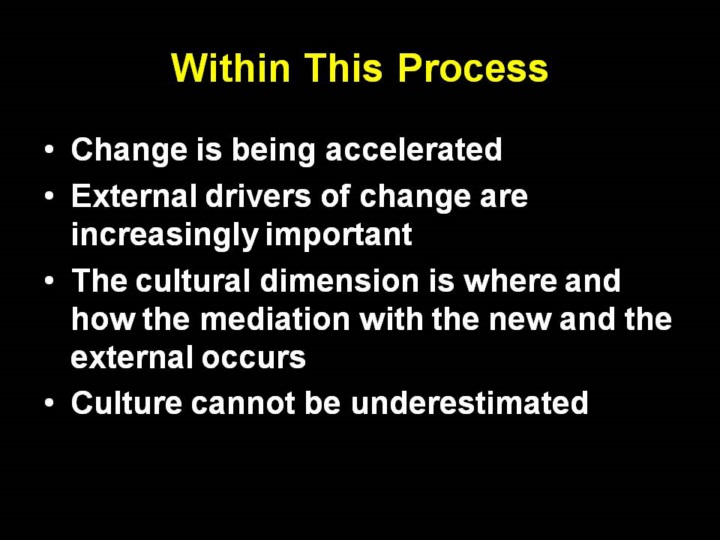 Within This Process

• Change is being accelerated
• External drivers of change are increasingly important
• The cultural dimension is where and how the mediation with the new and the external occurs
• Culture cannot be underestimated